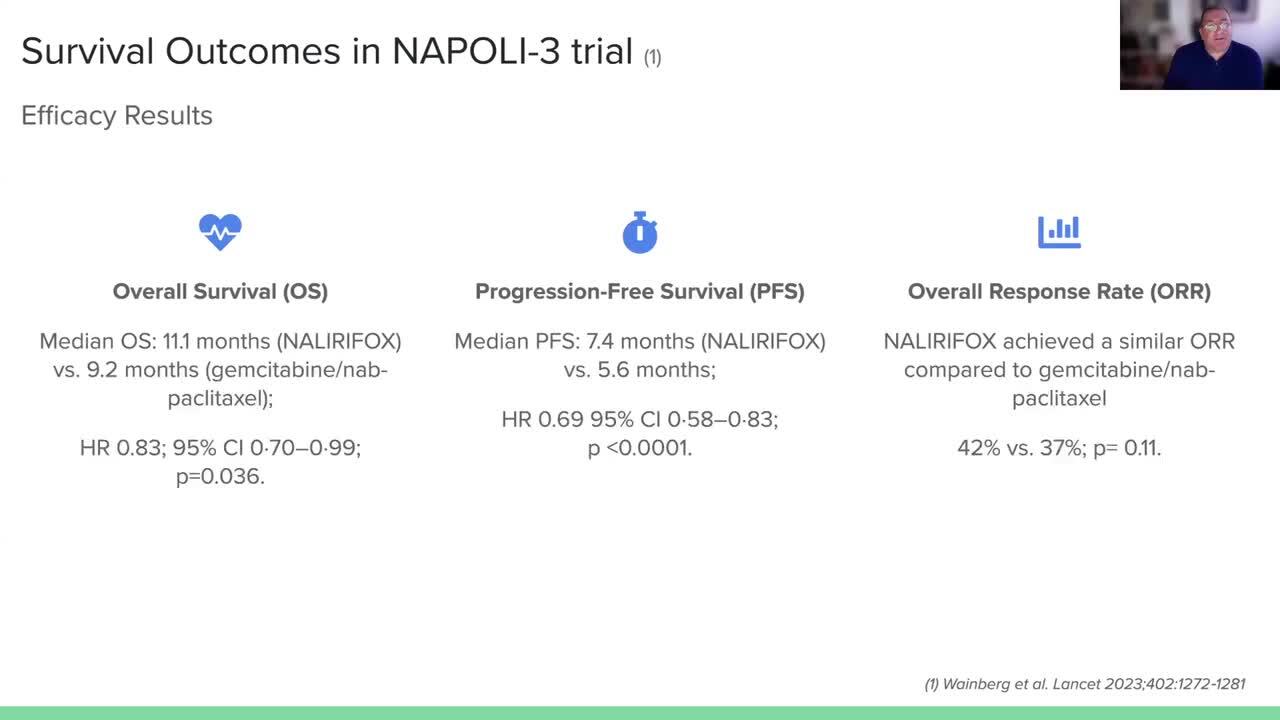 Survival Outcomes in NAPOLI-3 trial (1)

Efficacy Results

Overall Survival (OS)

Median OS: 11.1 months (NALIRIFOX) vs. 9.2 months (gemcitabine/nab-paclitaxel);

HR 0.83; 95% CI 0·70–0·99; p=0.036.

Progression-Free Survival (PFS)

Median PFS: 7.4 months (NALIRIFOX) vs. 5.6 months;

HR 0.69 95% CI 0·58–0·83; p <0.0001.

Overall Response Rate (ORR)

NALIRIFOX achieved a similar ORR compared to gemcitabine/nab-paclitaxel

42% vs. 37%; p= 0.11.

(1) Wainberg et al. Lancet 2023;402:1272-1281